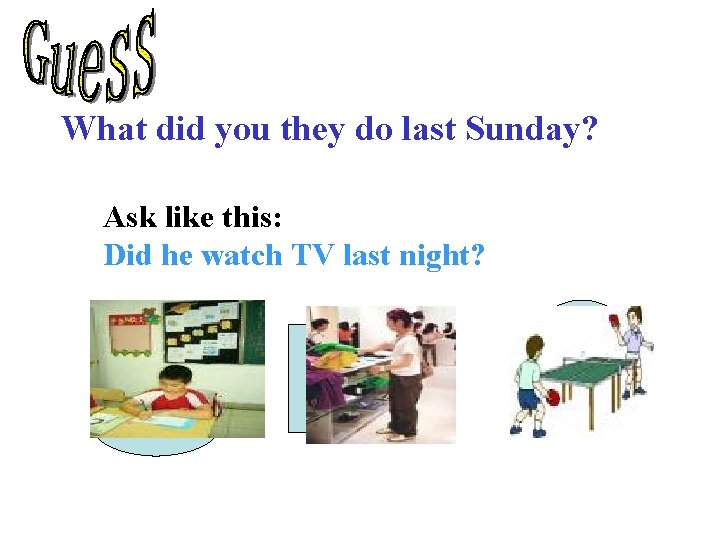 Guess

What did you they do last Sunday?

Ask like this:
Did he watch TV last night?